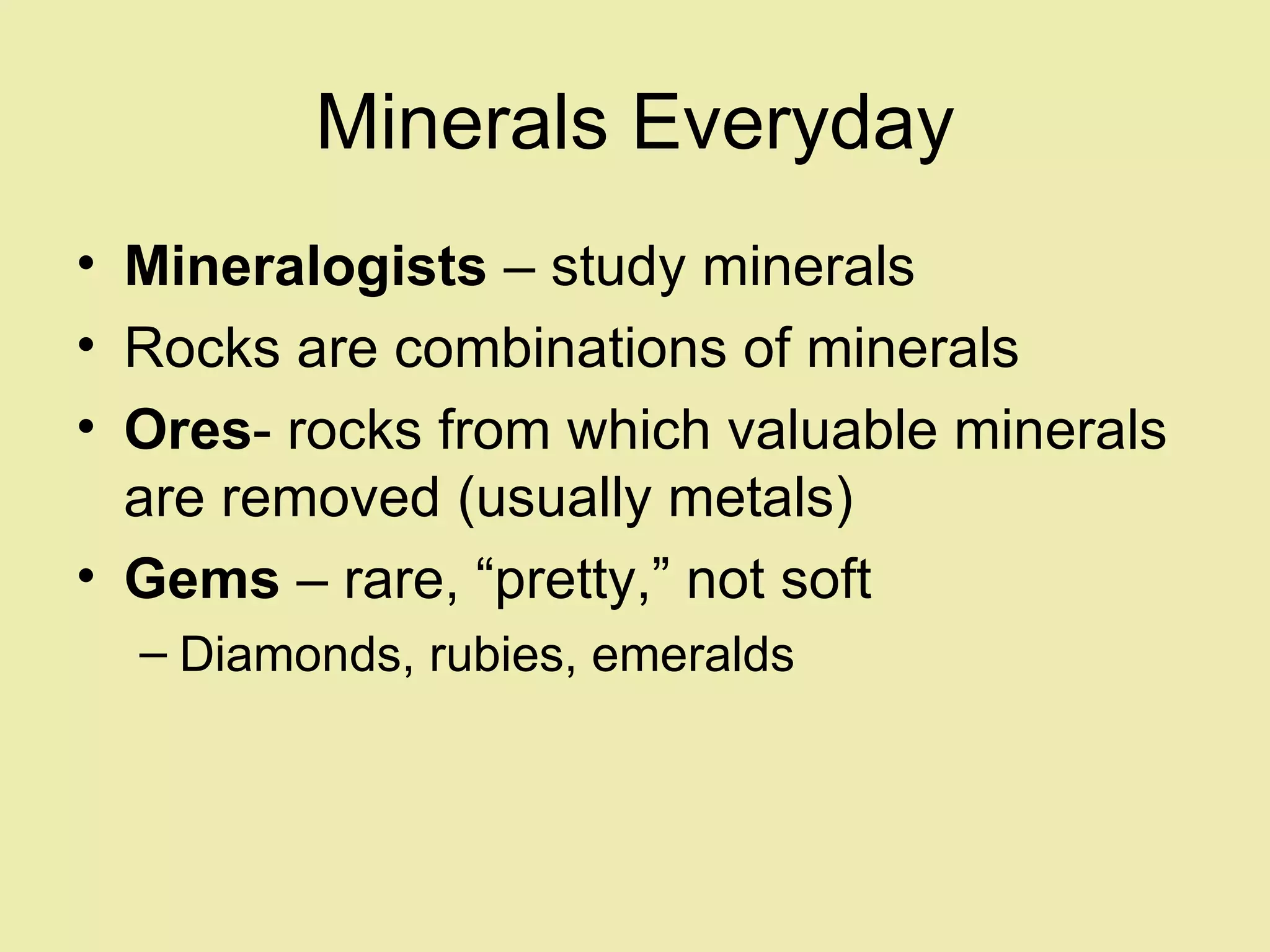 Minerals Everyday

• Mineralogists – study minerals
• Rocks are combinations of minerals
• Ores- rocks from which valuable minerals are removed (usually metals)
• Gems – rare, “pretty,” not soft
  – Diamonds, rubies, emeralds